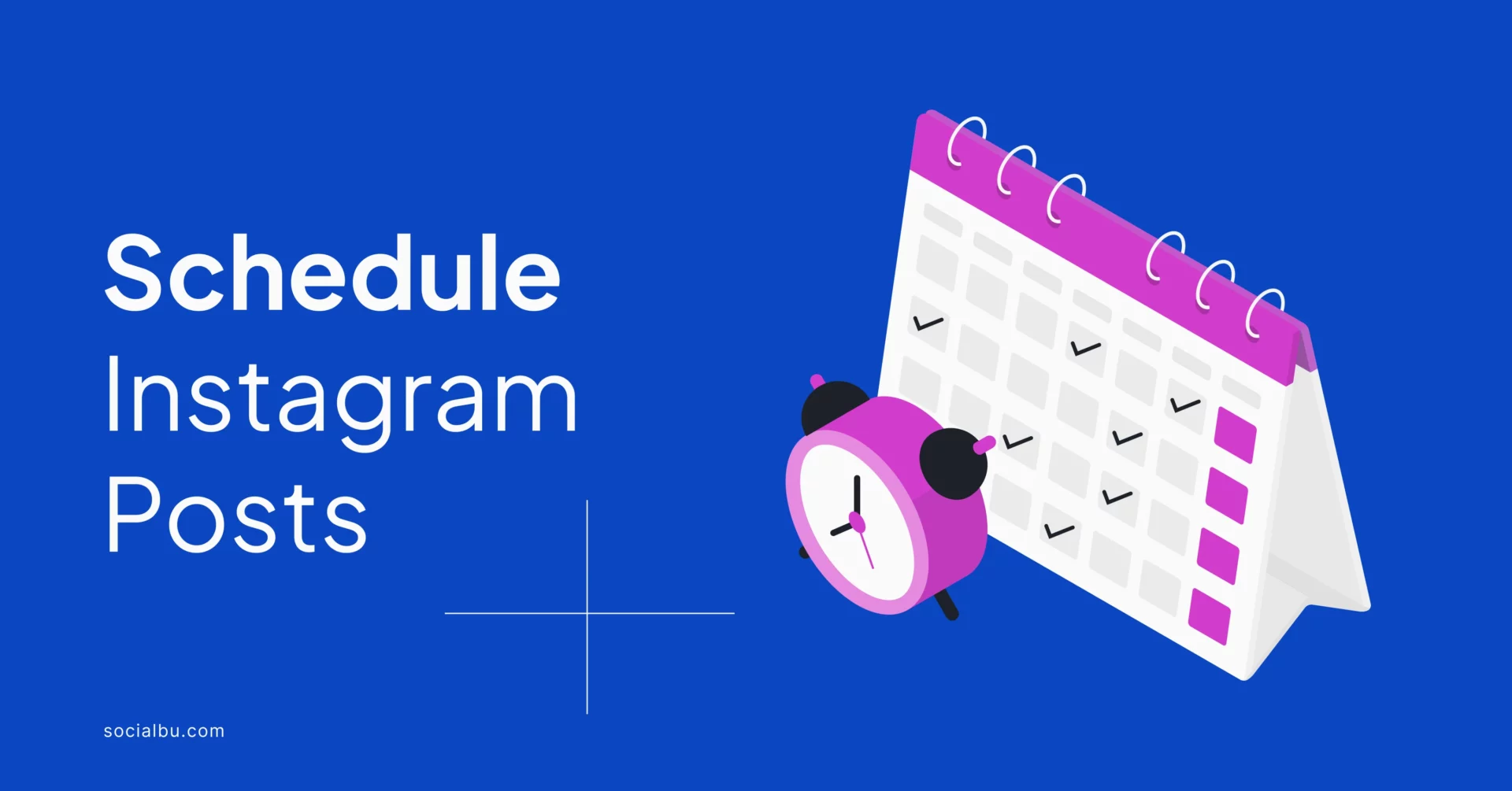 Schedule
Instagram
Posts

socialbu.com